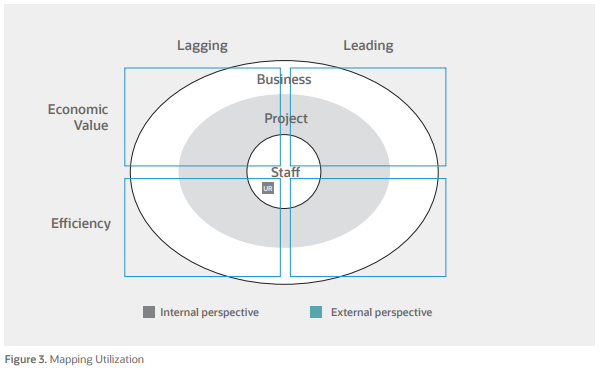 Lagging

Leading

Economic Value

Efficiency

Business

Project

Staff

UR

Internal perspective

External perspective

Figure 3. Mapping Utilization